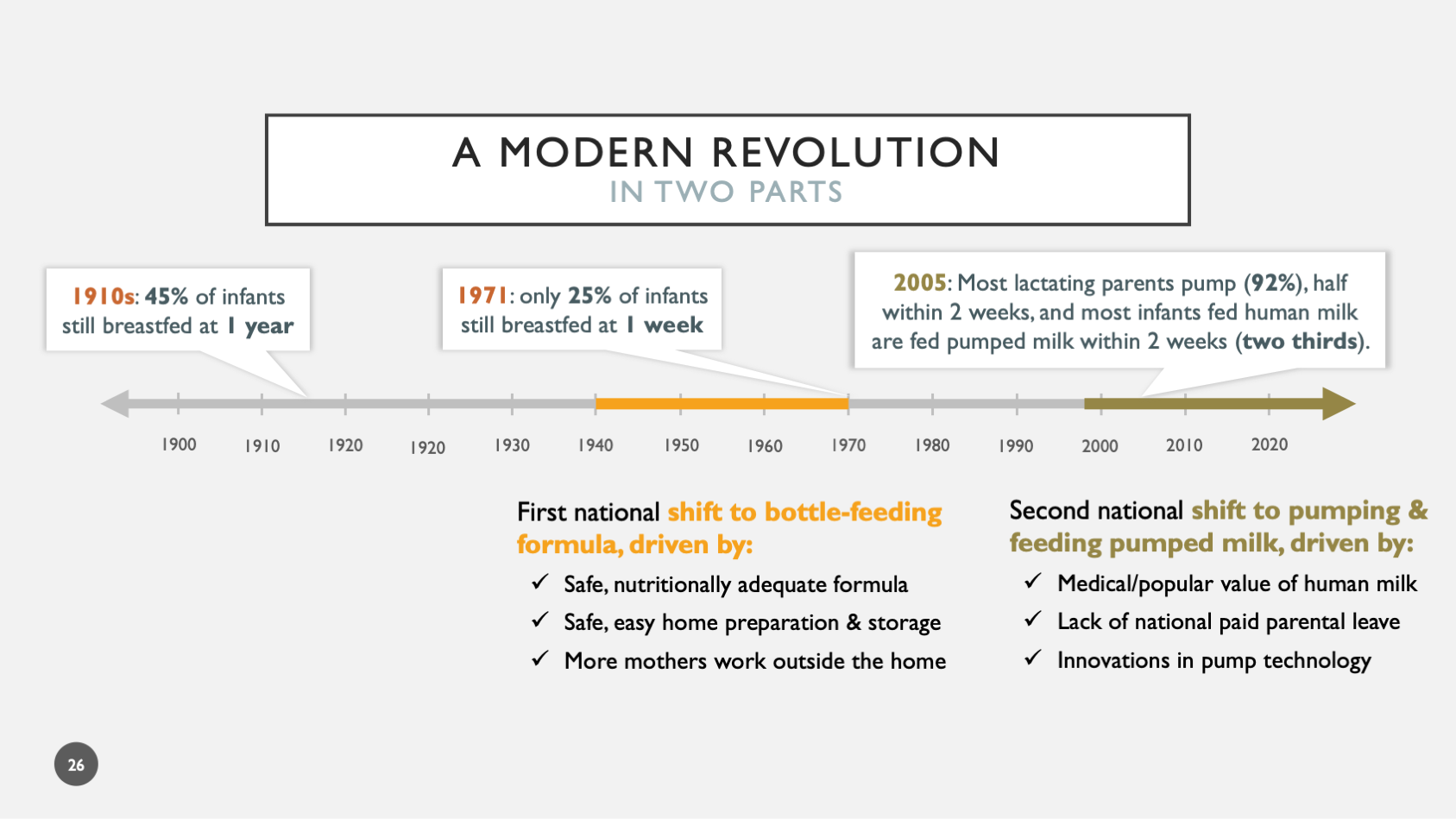 A MODERN REVOLUTION
IN TWO PARTS

1910s: 45% of infants still breastfed at 1 year

1971: only 25% of infants still breastfed at 1 week

2005: Most lactating parents pump (92%), half within 2 weeks, and most infants fed human milk are fed pumped milk within 2 weeks (two thirds).

1900 1910 1920 1920 1930 1940 1950 1960 1970 1980 1990 2000 2010 2020

First national shift to bottle-feeding formula, driven by:
✓ Safe, nutritionally adequate formula
✓ Safe, easy home preparation & storage
✓ More mothers work outside the home

Second national shift to pumping & feeding pumped milk, driven by:
✓ Medical/popular value of human milk
✓ Lack of national paid parental leave
✓ Innovations in pump technology

26